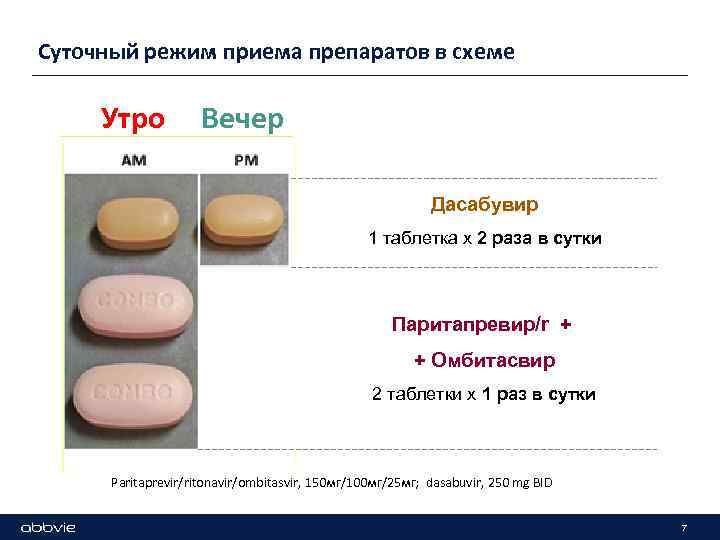 Суточный режим приема препаратов в схеме

Утро Вечер

AM PM

COMBO

COMBO

Дасабувир

1 таблетка х 2 раза в сутки

Паритапревир/r +

+ Омбитасвир

2 таблетки х 1 раз в сутки

Paritaprevir/ritonavir/ombitasvir, 150мг/100мг/25мг; dasabuvir, 250 mg BID

abbvie

7